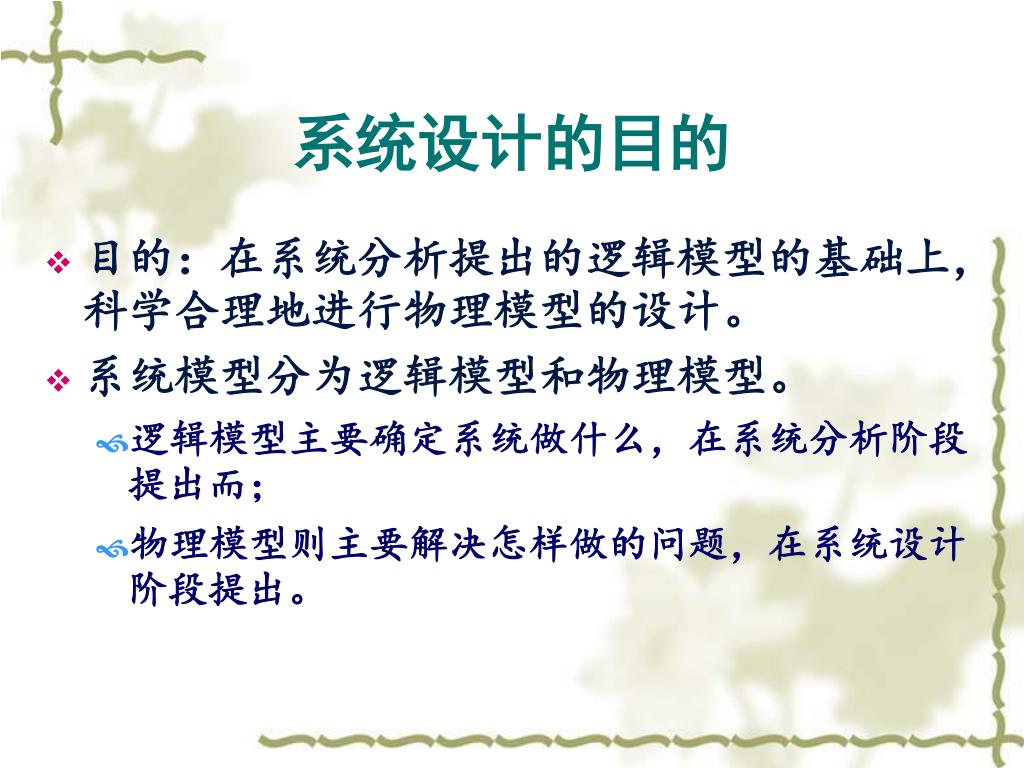 系统设计的目的

目的：在系统分析提出的逻辑模型的基础上，科学合理地进行物理模型的设计。

系统模型分为逻辑模型和物理模型。

逻辑模型主要确定系统做什么，在系统分析阶段提出而；

物理模型则主要解决怎样做的问题，在系统设计阶段提出。